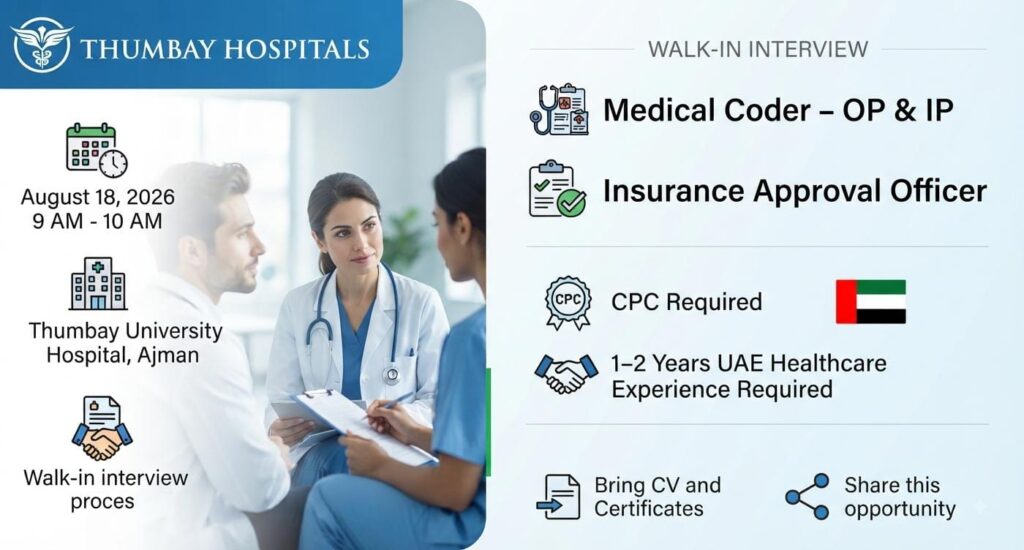 THUMBAY HOSPITALS

August 18, 2026
9 AM - 10 AM

Thumbay University Hospital, Ajman

Walk-in interview proces

WALK-IN INTERVIEW

Medical Coder – OP & IP

Insurance Approval Officer

CPC

CPC Required

1–2 Years UAE Healthcare Experience Required

Bring CV and Certificates

Share this opportunity